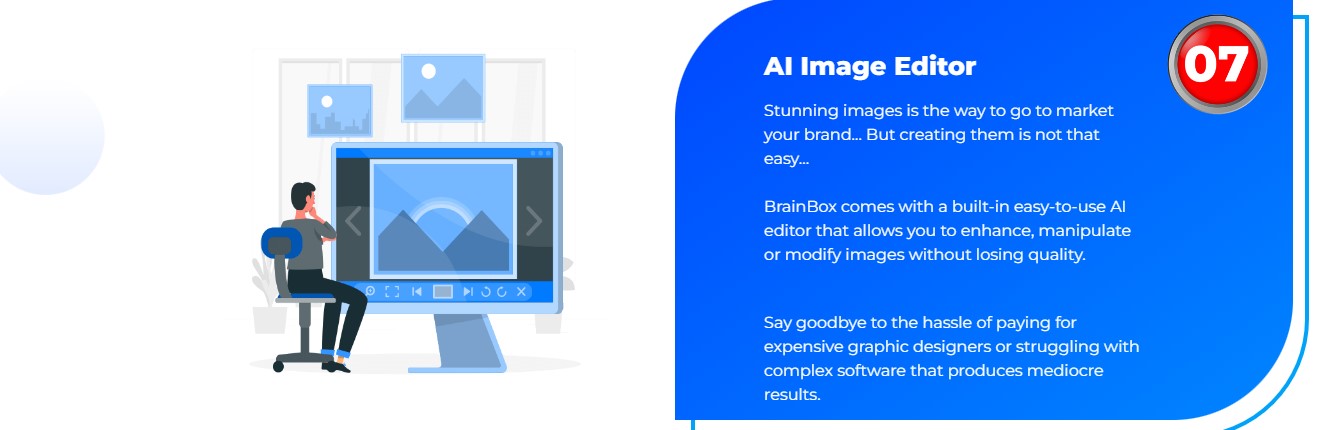 AI Image Editor

07

Stunning images is the way to go to market your brand... But creating them is not that easy...

BrainBox comes with a built-in easy-to-use AI editor that allows you to enhance, manipulate or modify images without losing quality.

Say goodbye to the hassle of paying for expensive graphic designers or struggling with complex software that produces mediocre results.